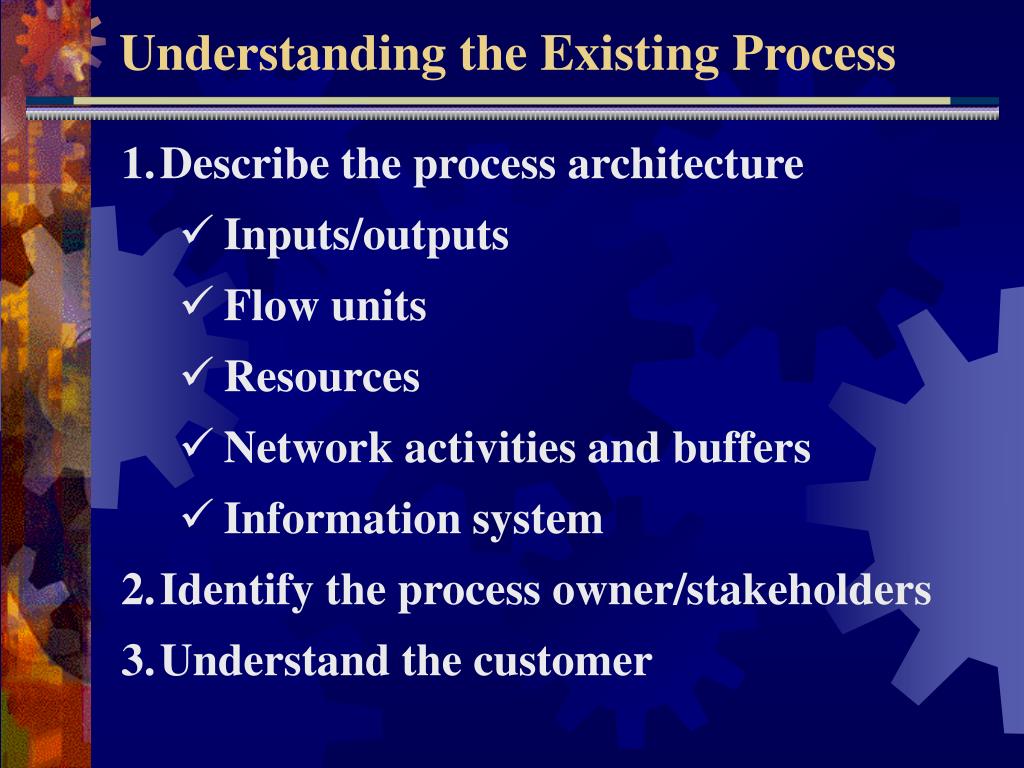 Understanding the Existing Process

1. Describe the process architecture

✓ Inputs/outputs

✓ Flow units

✓ Resources

✓ Network activities and buffers

✓ Information system

2. Identify the process owner/stakeholders

3. Understand the customer